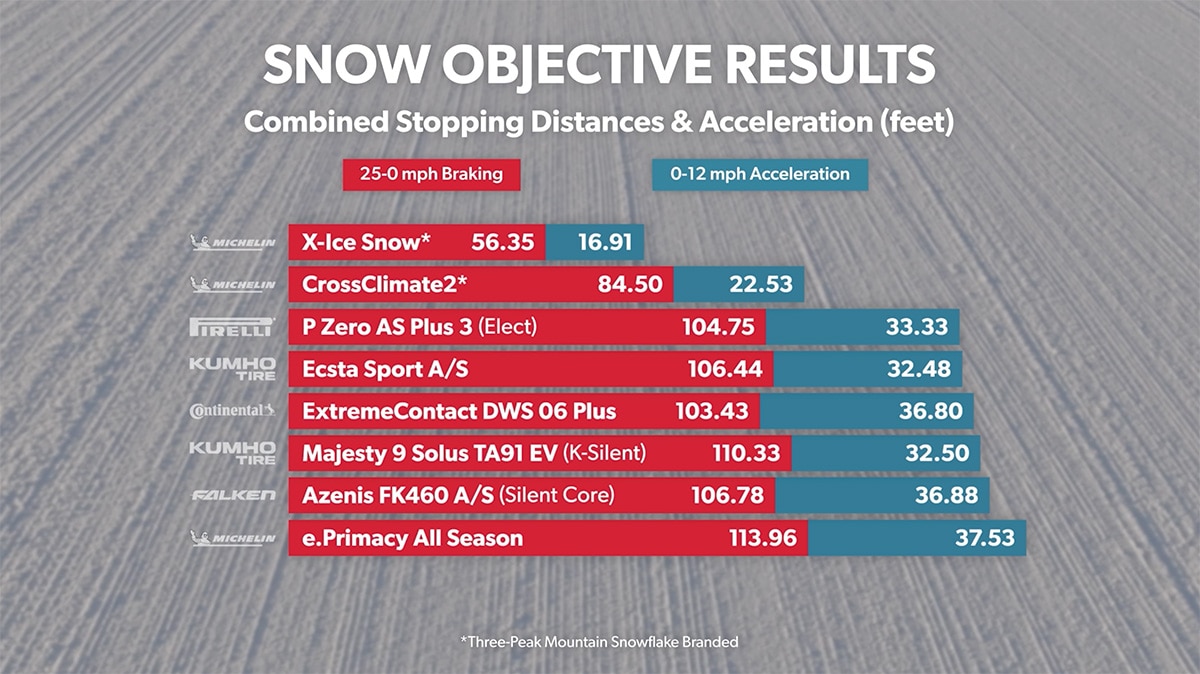 SNOW OBJECTIVE RESULTS

Combined Stopping Distances & Acceleration (feet)

25-0 mph Braking

0-12 mph Acceleration

MICHELIN X-Ice Snow* 56.35 16.91

MICHELIN CrossClimate2* 84.50 22.53

PIRELLI P Zero AS Plus 3 (Elect) 104.75 33.33

KUMHO TIRE Ecsta Sport A/S 106.44 32.48

Continental ExtremeContact DWS 06 Plus 103.43 36.80

KUMHO TIRE Majesty 9 Solus TA91 EV (K-Silent) 110.33 32.50

FALKEN Azenis FK460 A/S (Silent Core) 106.78 36.88

MICHELIN e.Primacy All Season 113.96 37.53

*Three-Peak Mountain Snowflake Branded